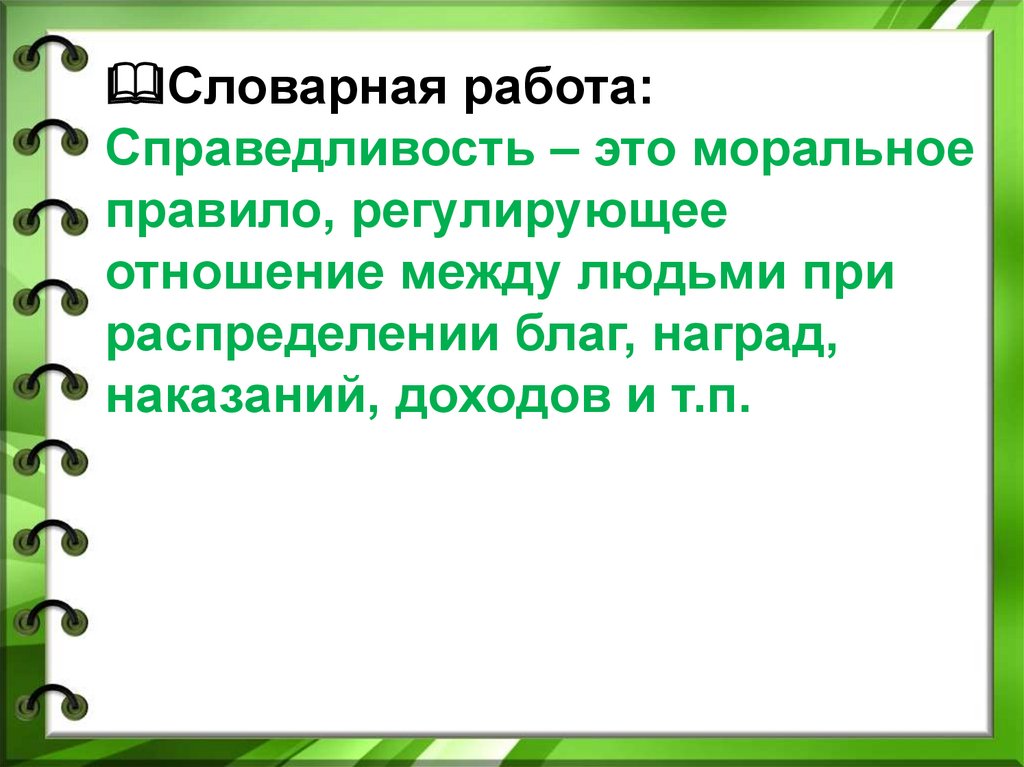 Словарная работа:
Справедливость – это моральное правило, регулирующее отношение между людьми при распределении благ, наград, наказаний, доходов и т.п.